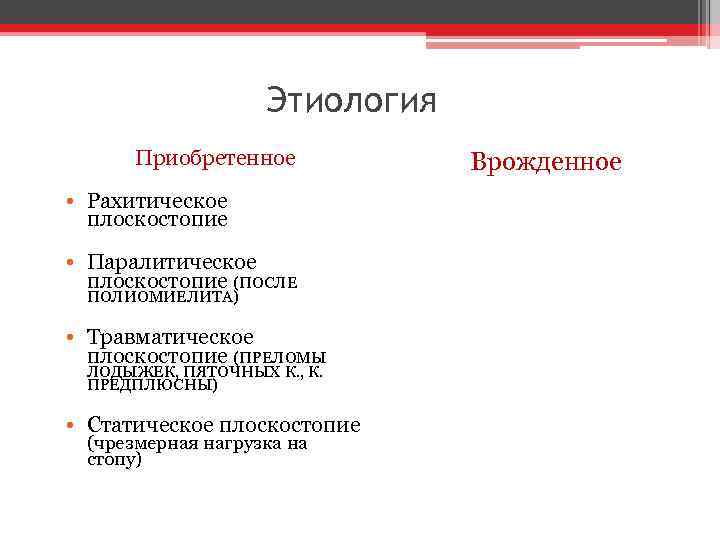 Этиология

Приобретенное

• Рахитическое плоскостопие

• Паралитическое плоскостопие (ПОСЛЕ ПОЛИОМИЕЛИТА)

• Травматическое плоскостопие (ПРЕЛОМЫ ЛОДЫЖЕК, ПЯТОЧНЫХ К., К. ПРЕДПЛЮСНЫ)

• Статическое плоскостопие (чрезмерная нагрузка на стопу)

Врожденное